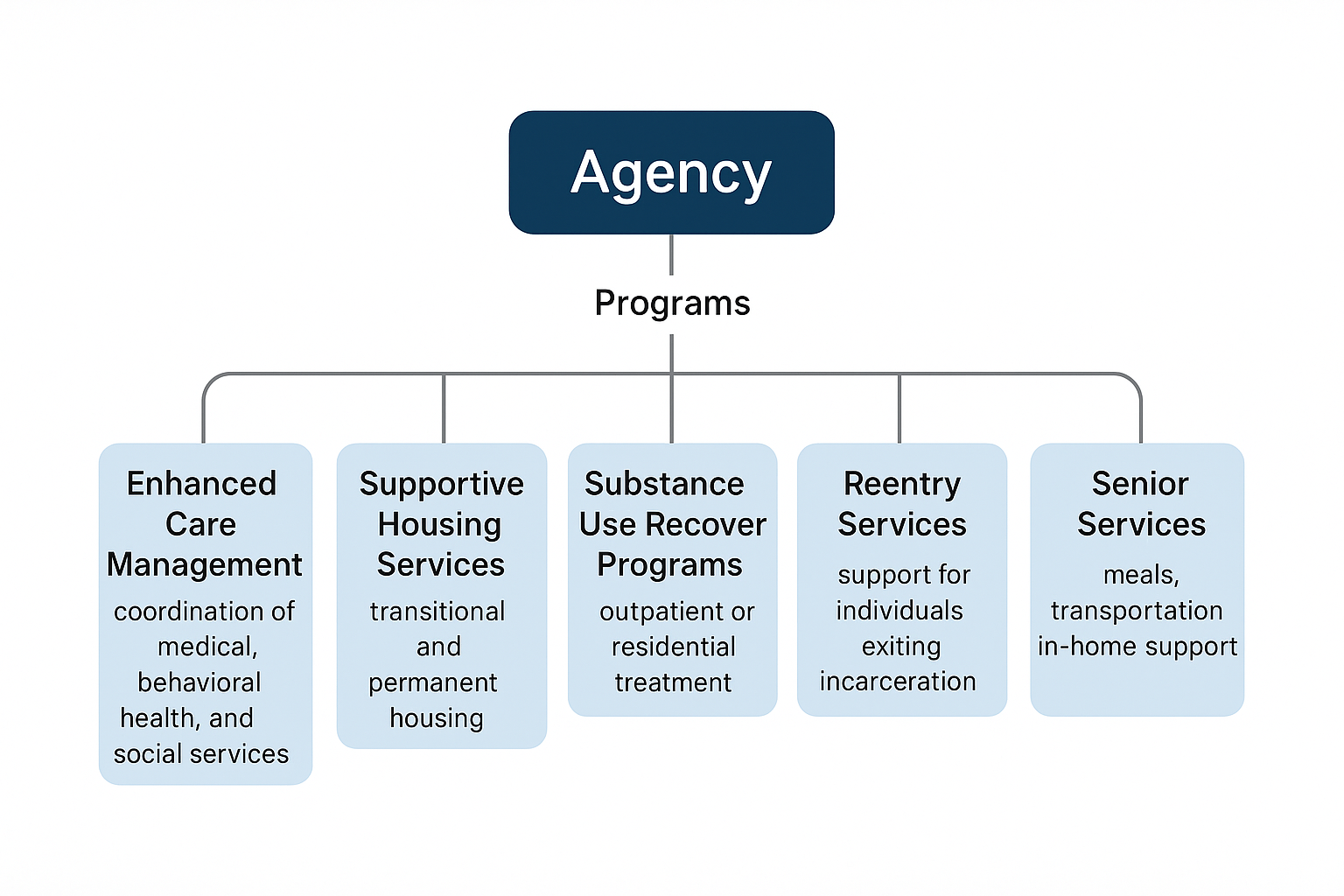 Agency

Programs

Enhanced Care Management
coordination of medical, behavioral health, and social services

Supportive Housing Services
transitional and permanent housing

Substance Use Recover Programs
outpatient or residential treatment

Reentry Services
support for individuals exiting incarceration

Senior Services
meals, transportation in-home support